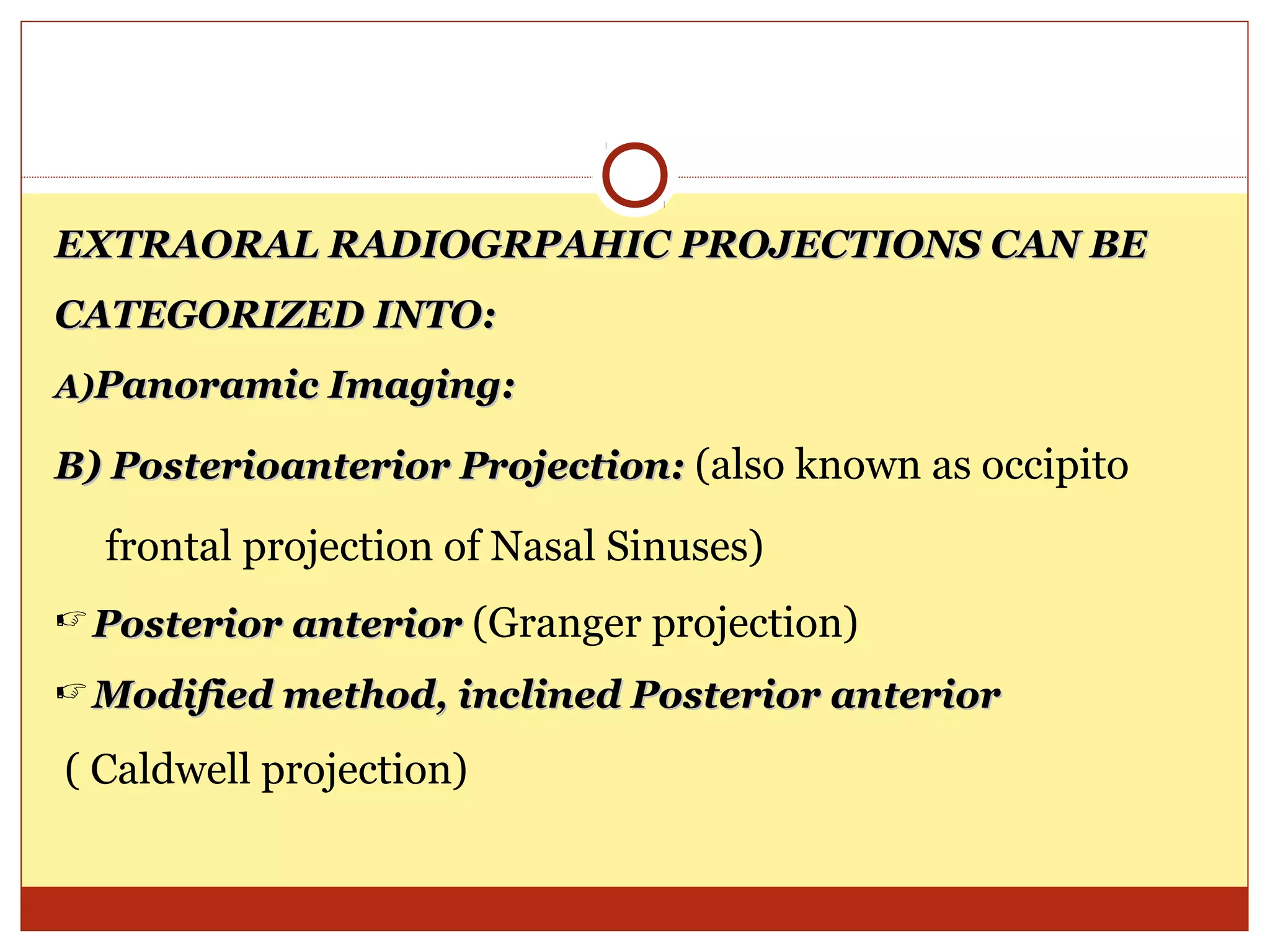 EXTRAORAL RADIOGRPAHIC PROJECTIONS CAN BE CATEGORIZED INTO:

A)Panoramic Imaging:

B) Posterioanterior Projection: (also known as occipito frontal projection of Nasal Sinuses)

☞ Posterior anterior (Granger projection)

☞ Modified method, inclined Posterior anterior ( Caldwell projection)